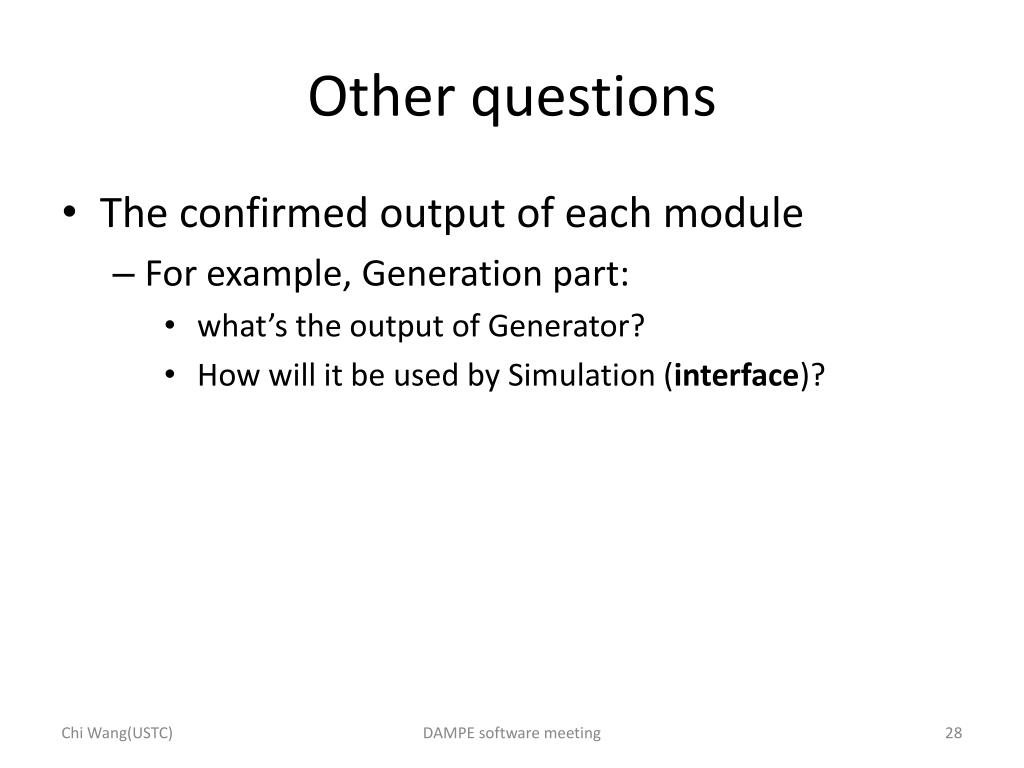 Other questions

• The confirmed output of each module
– For example, Generation part:
• what's the output of Generator?
• How will it be used by Simulation (interface)?

Chi Wang(USTC)
DAMPE software meeting
28